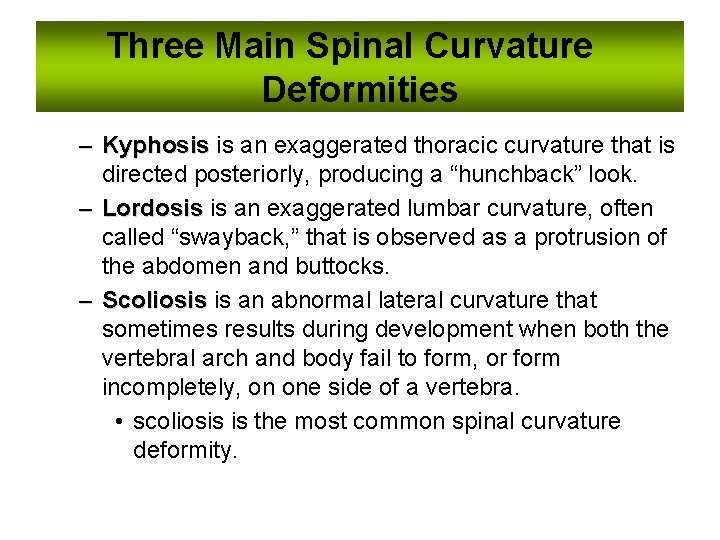 Three Main Spinal Curvature Deformities

– Kyphosis is an exaggerated thoracic curvature that is directed posteriorly, producing a “hunchback” look.

– Lordosis is an exaggerated lumbar curvature, often called “swayback,” that is observed as a protrusion of the abdomen and buttocks.

– Scoliosis is an abnormal lateral curvature that sometimes results during development when both the vertebral arch and body fail to form, or form incompletely, on one side of a vertebra.

• scoliosis is the most common spinal curvature deformity.